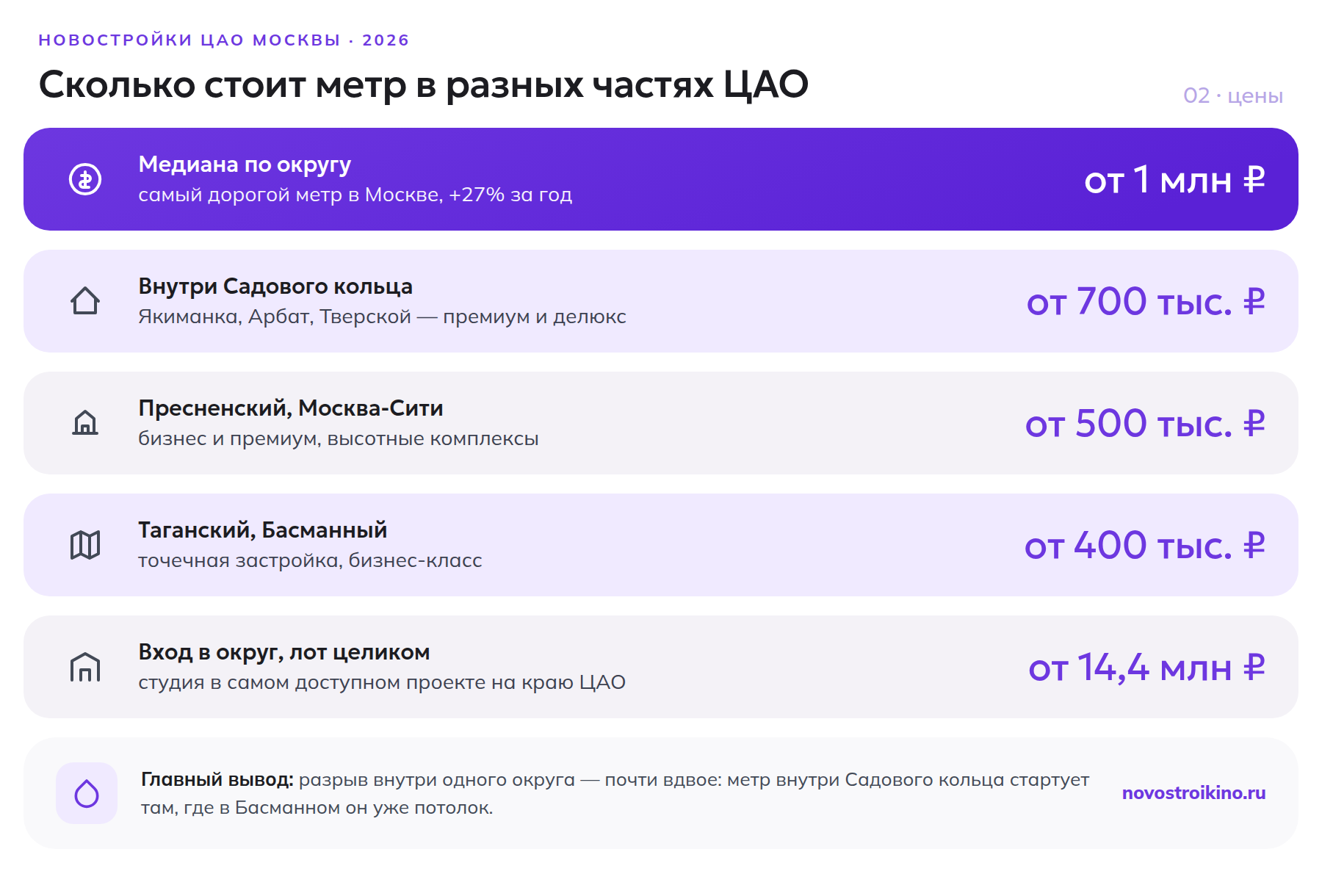 НОВОСТРОЙКИ ЦАО МОСКВЫ · 2026

Сколько стоит метр в разных частях ЦАО

02 · цены

Медиана по округу
самый дорогой метр в Москве, +27% за год
от 1 млн ₽

Внутри Садового кольца
Якиманка, Арбат, Тверской — премиум и делюкс
от 700 тыс. ₽

Пресненский, Москва-Сити
бизнес и премиум, высотные комплексы
от 500 тыс. ₽

Таганский, Басманный
точечная застройка, бизнес-класс
от 400 тыс. ₽

Вход в округ, лот целиком
студия в самом доступном проекте на краю ЦАО
от 14,4 млн ₽

Главный вывод: разрыв внутри одного округа — почти вдвое: метр внутри Садового кольца стартует там, где в Басманном он уже потолок.

novostroikino.ru